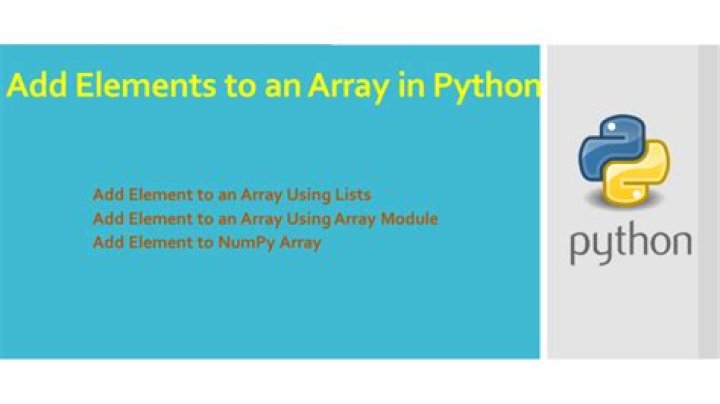 Add Elements to an Array in Python

Add Element to an Array Using Lists
Add Element to an Array Using Array Module
Add Element to NumPy Array

python